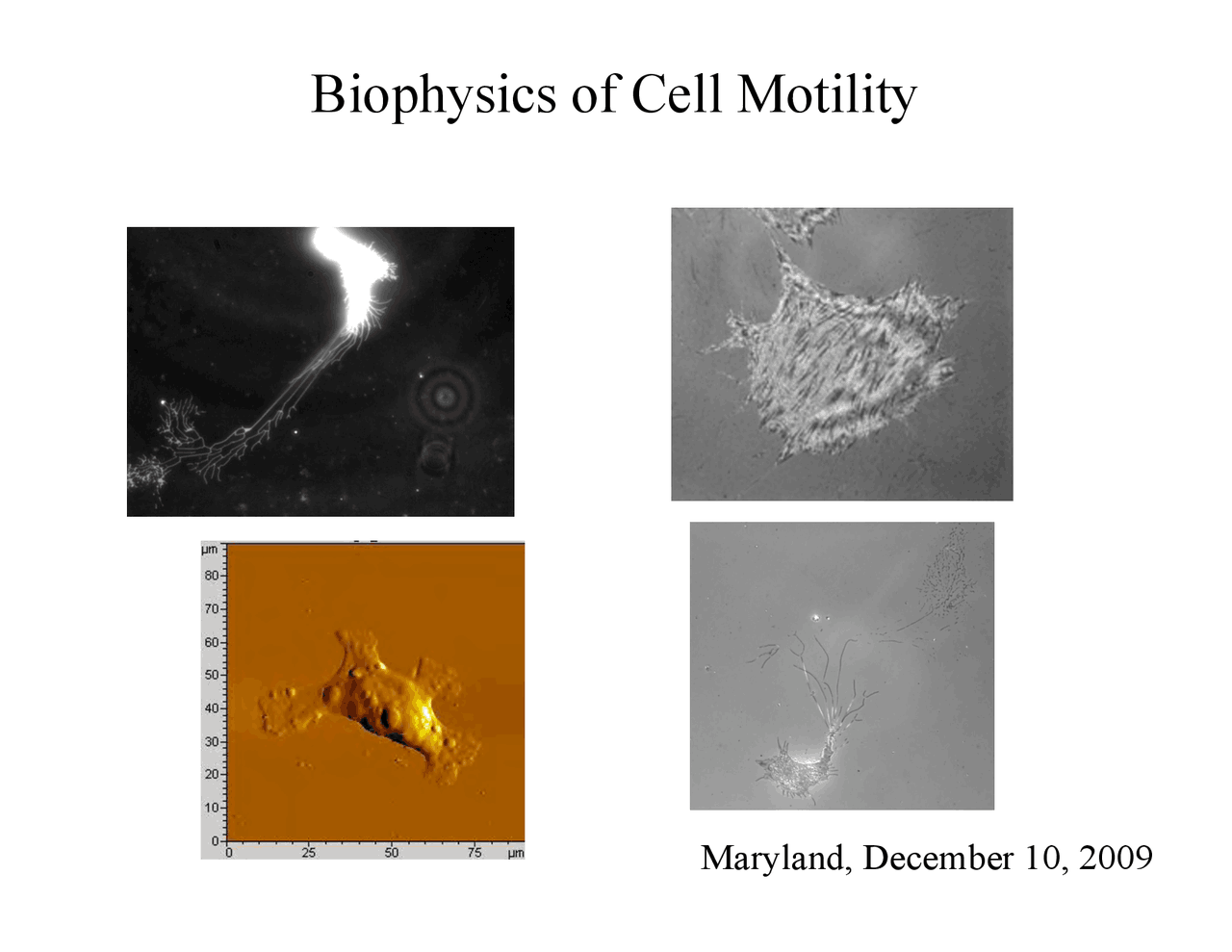 Biophysics of Cell Motility

µm
80
70
60
50
40
30
20
10
0
0 25 50 75 µm

Maryland, December 10, 2009